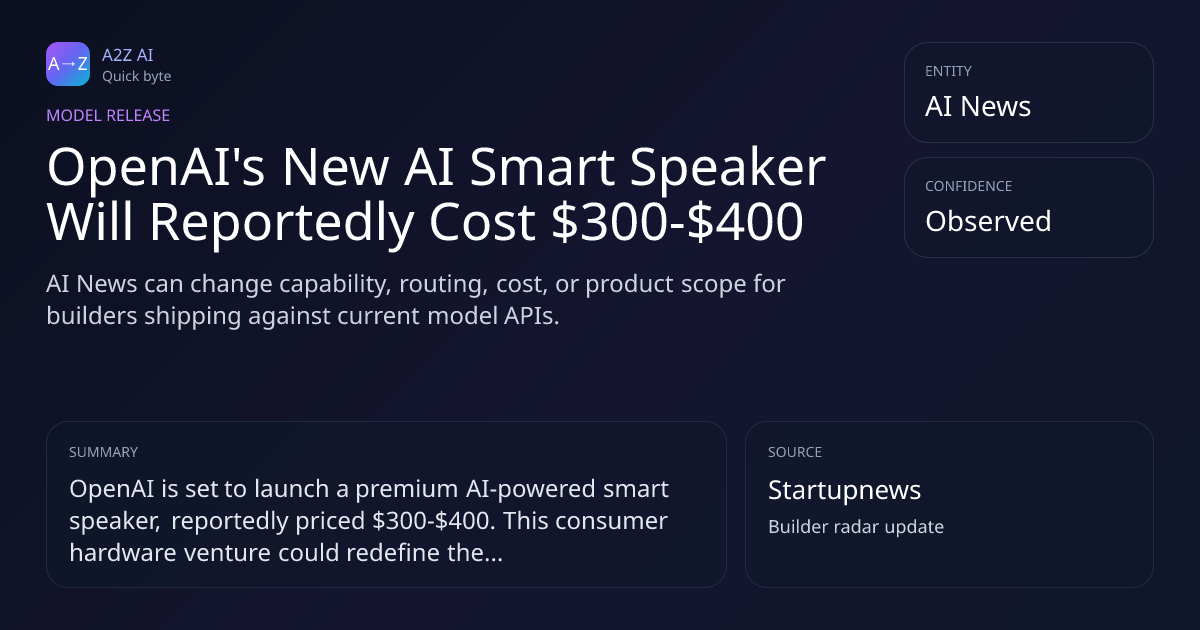 A→Z
A2Z AI
Quick byte

MODEL RELEASE

OpenAI's New AI Smart Speaker Will Reportedly Cost \$300-\$400

AI News can change capability, routing, cost, or product scope for builders shipping against current model APIs.

ENTITY
AI News

CONFIDENCE
Observed

SUMMARY
OpenAI is set to launch a premium AI-powered smart speaker, reportedly priced \$300-\$400. This consumer hardware venture could redefine the...

SOURCE
Startupnews
Builder radar update